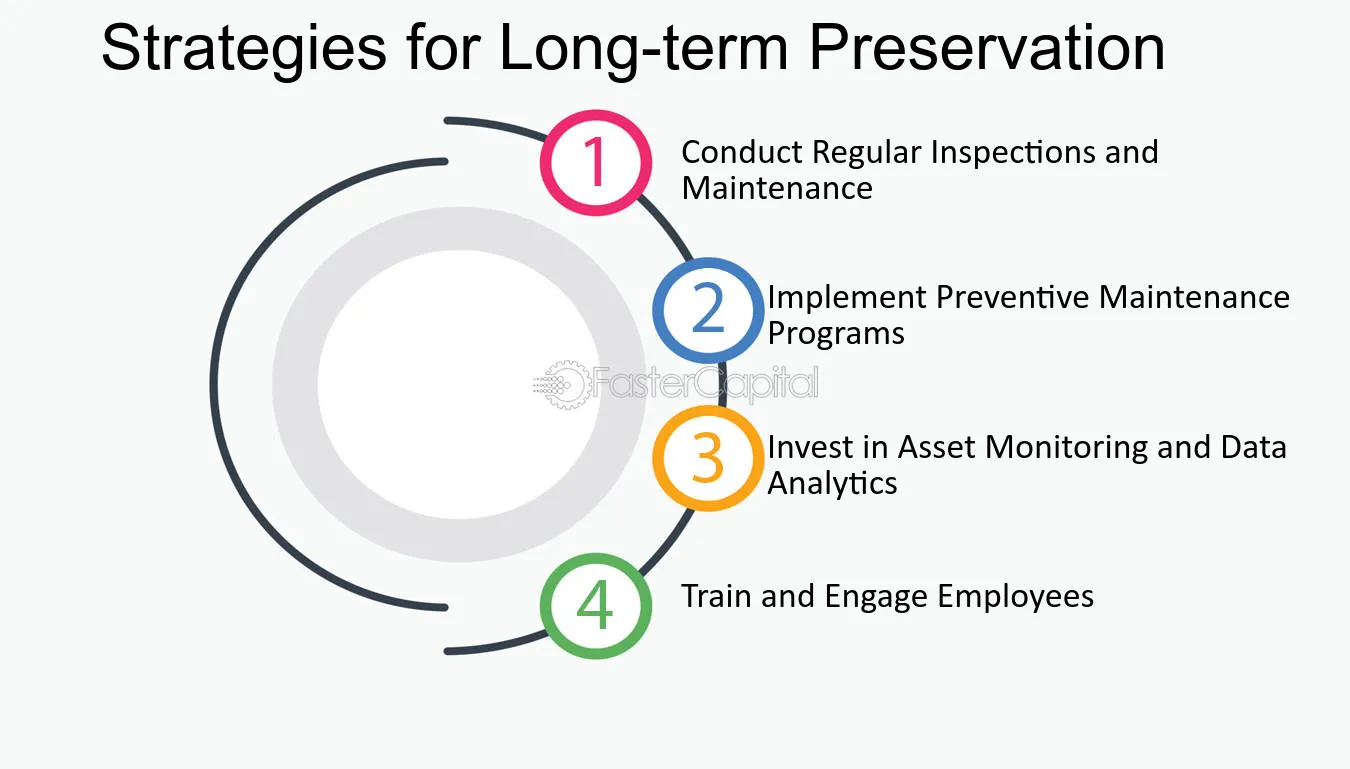 Strategies for Long-term Preservation

1
Conduct Regular Inspections and Maintenance

2
Implement Preventive Maintenance Programs

3
Invest in Asset Monitoring and Data Analytics

4
Train and Engage Employees

FasterCapital